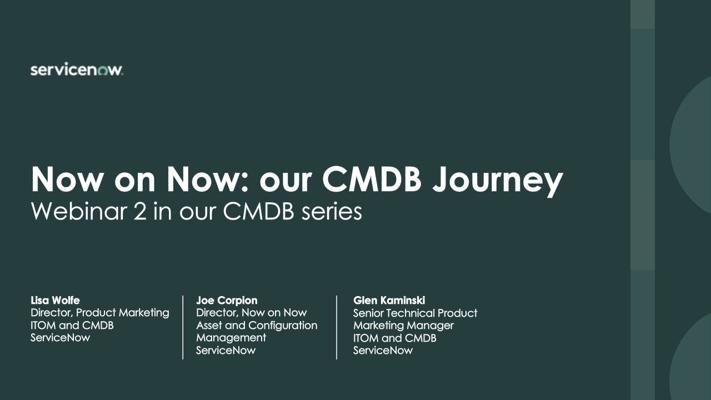 servicenow.

Now on Now: our CMDB Journey
Webinar 2 in our CMDB series

Lisa Wolfe
Director, Product Marketing
ITOM and CMDB
ServiceNow

Joe Corpion
Director, Now on Now
Asset and Configuration Management
ServiceNow

Glen Kaminski
Senior Technical Product Marketing Manager
ITOM and CMDB
ServiceNow